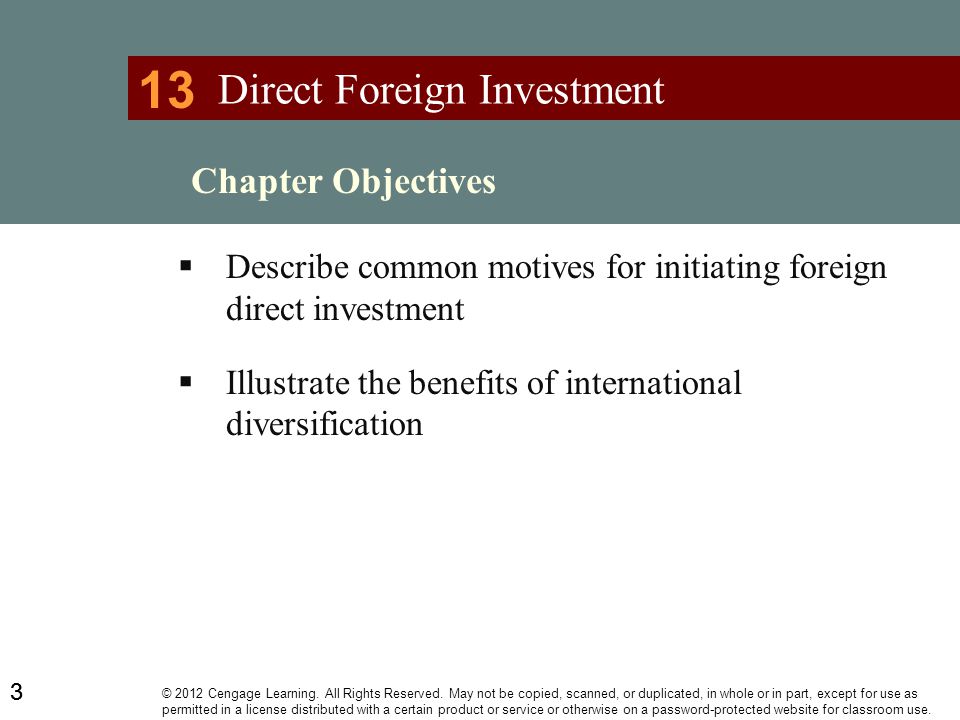 13 Direct Foreign Investment

Chapter Objectives

▪ Describe common motives for initiating foreign direct investment

▪ Illustrate the benefits of international diversification

3

© 2012 Cengage Learning. All Rights Reserved. May not be copied, scanned, or duplicated, in whole or in part, except for use as permitted in a license distributed with a certain product or service or otherwise on a password-protected website for classroom use.